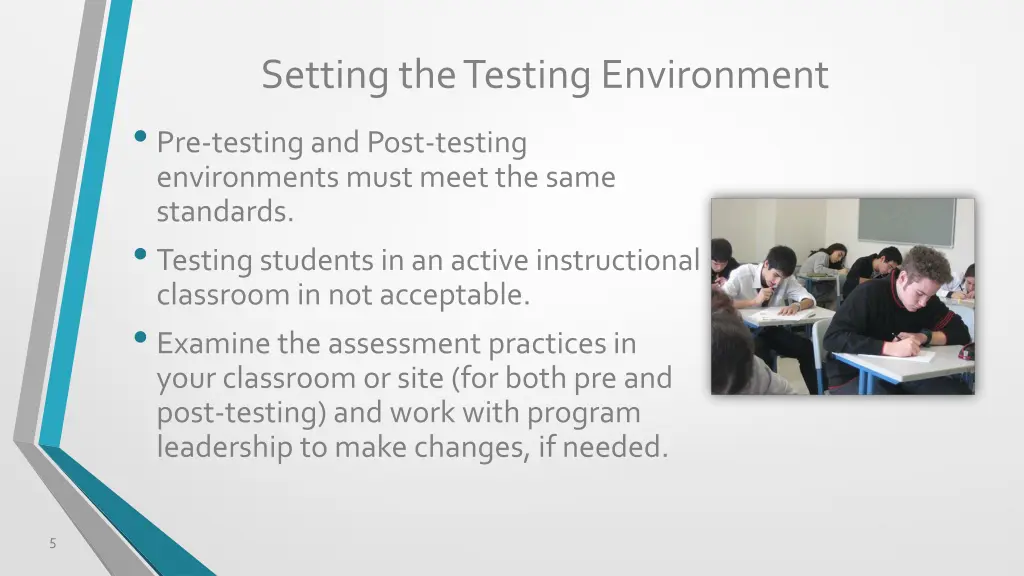 Setting the Testing Environment

• Pre-testing and Post-testing environments must meet the same standards.

• Testing students in an active instructional classroom in not acceptable.

• Examine the assessment practices in your classroom or site (for both pre and post-testing) and work with program leadership to make changes, if needed.

5